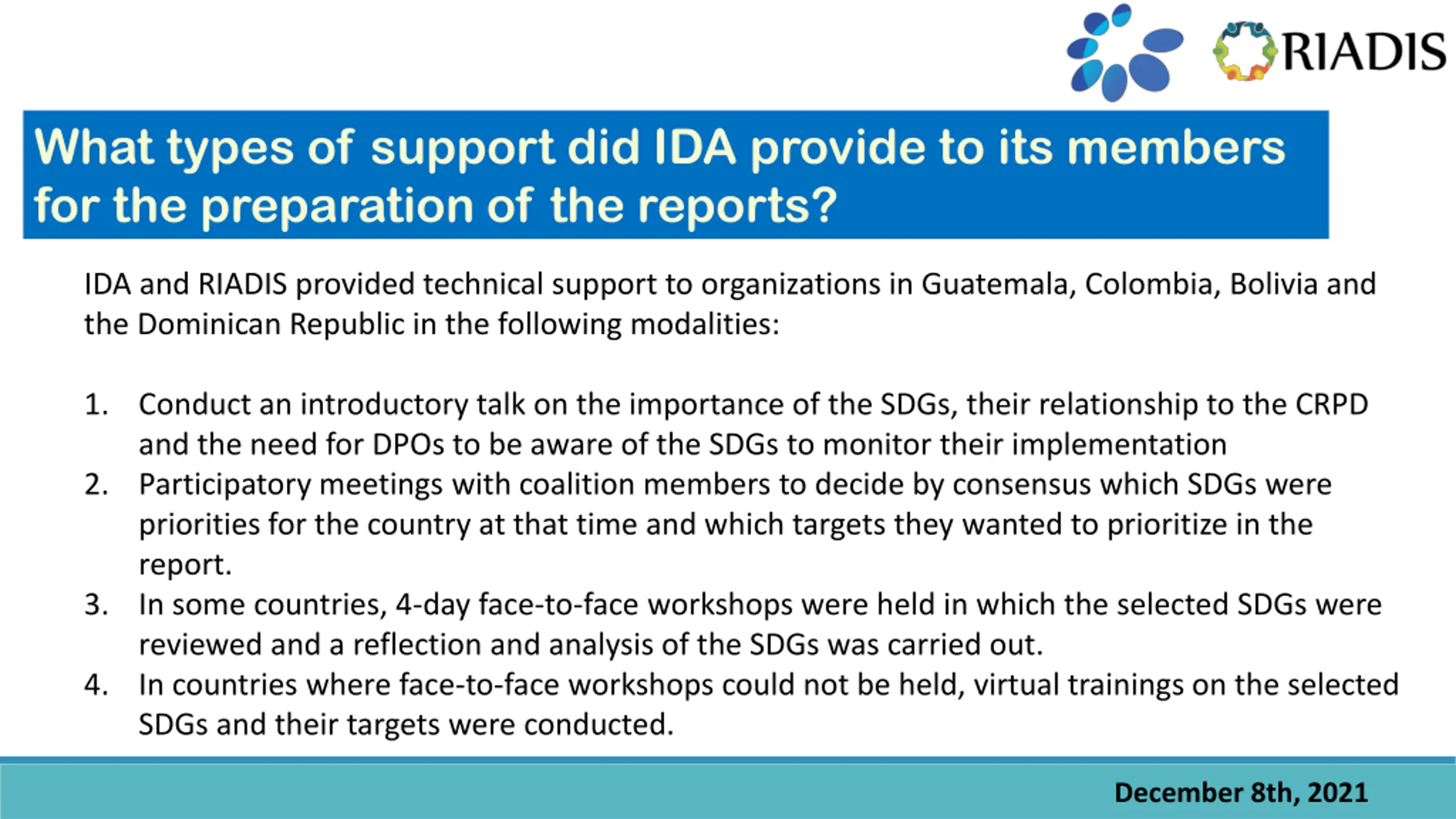 RIADIS

What types of support did IDA provide to its members for the preparation of the reports?

IDA and RIADIS provided technical support to organizations in Guatemala, Colombia, Bolivia and the Dominican Republic in the following modalities:

1. Conduct an introductory talk on the importance of the SDGs, their relationship to the CRPD and the need for DPOs to be aware of the SDGs to monitor their implementation
2. Participatory meetings with coalition members to decide by consensus which SDGs were priorities for the country at that time and which targets they wanted to prioritize in the report.
3. In some countries, 4-day face-to-face workshops were held in which the selected SDGs were reviewed and a reflection and analysis of the SDGs was carried out.
4. In countries where face-to-face workshops could not be held, virtual trainings on the selected SDGs and their targets were conducted.

December 8th, 2021